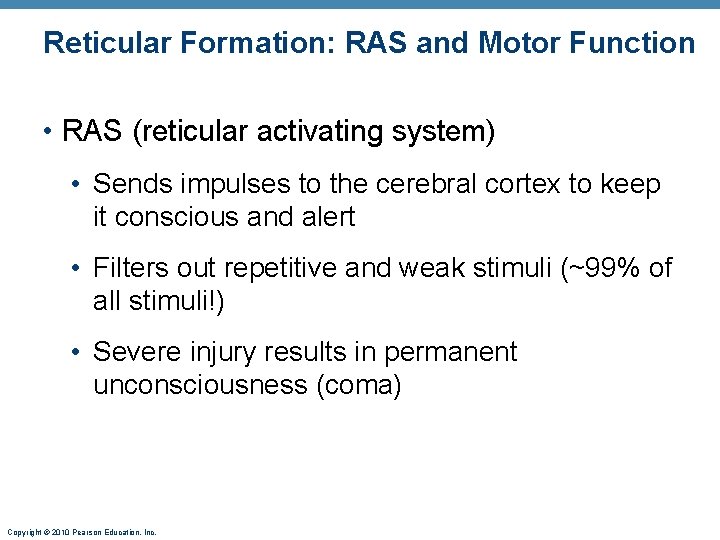 Reticular Formation: RAS and Motor Function

• RAS (reticular activating system)

• Sends impulses to the cerebral cortex to keep it conscious and alert

• Filters out repetitive and weak stimuli (~99% of all stimuli!)

• Severe injury results in permanent unconsciousness (coma)

Copyright © 2010 Pearson Education, Inc.